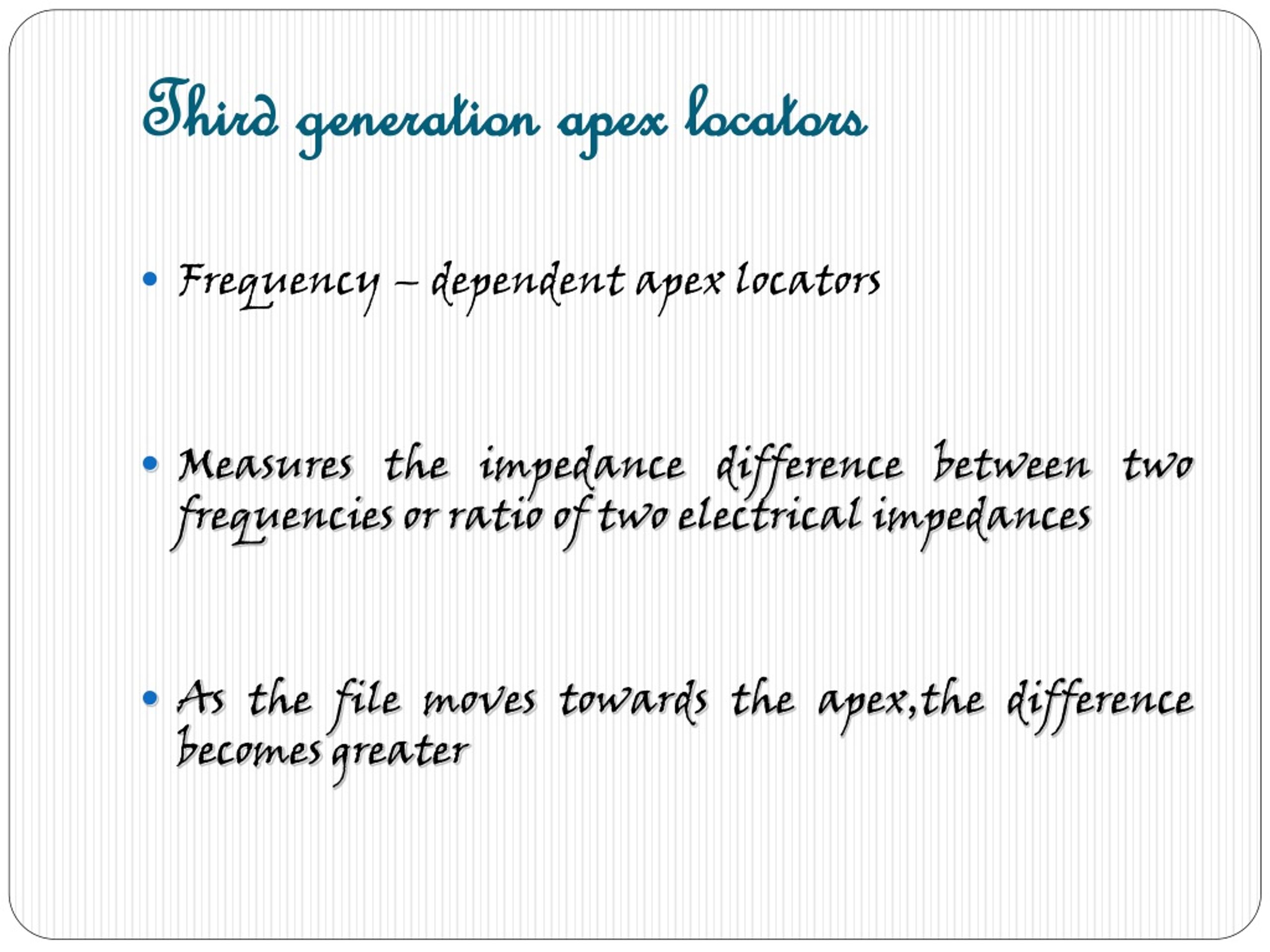 Third generation apex locators

• Frequency – dependent apex locators

• Measures the impedance difference between two frequencies or ratio of two electrical impedances

• As the file moves towards the apex,the difference becomes greater